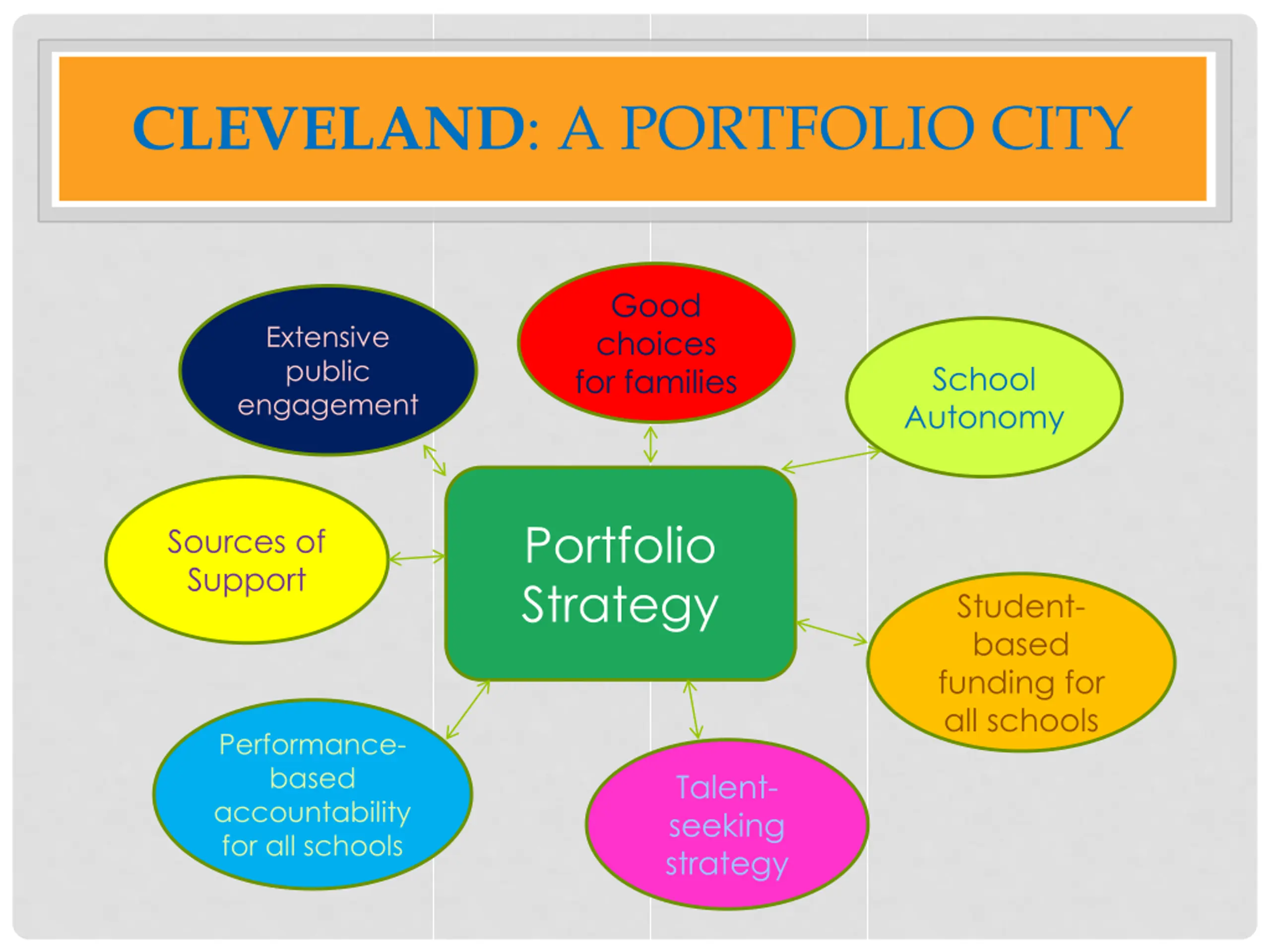 CLEVELAND: A PORTFOLIO CITY

Extensive public engagement

Good choices for families

School Autonomy

Sources of Support

Portfolio Strategy

Student-based funding for all schools

Performance-based accountability for all schools

Talent-seeking strategy